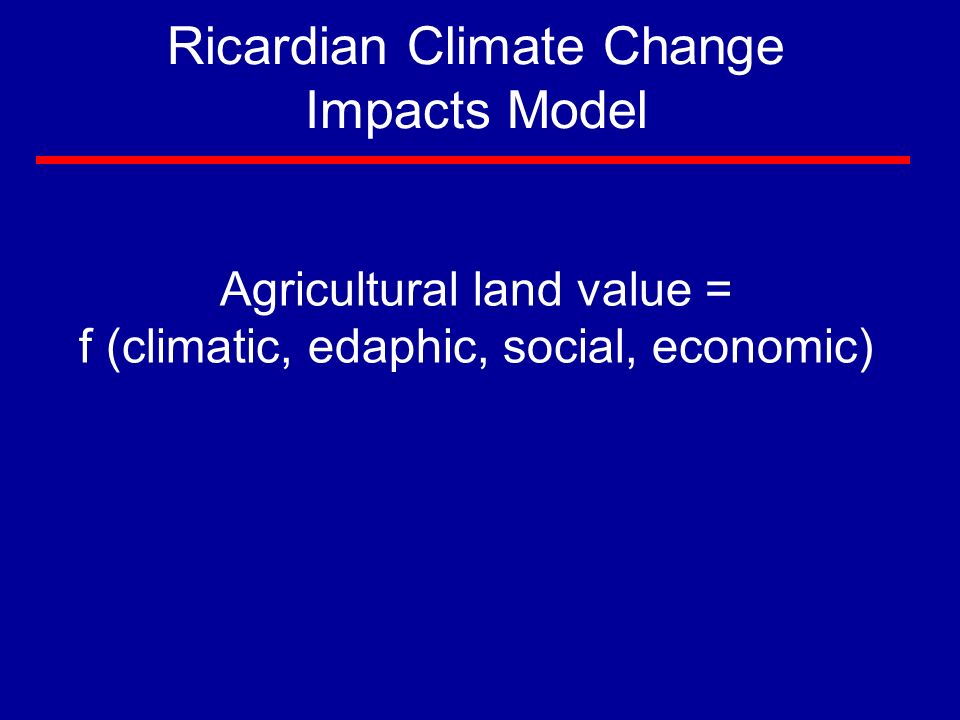 Ricardian Climate Change Impacts Model

Agricultural land value =
f (climatic, edaphic, social, economic)